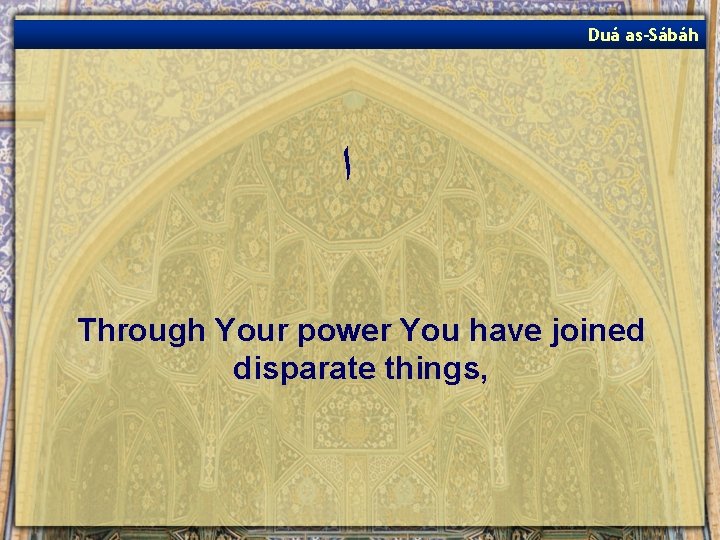 Duá as-Sábáh

ا

Through Your power You have joined disparate things,